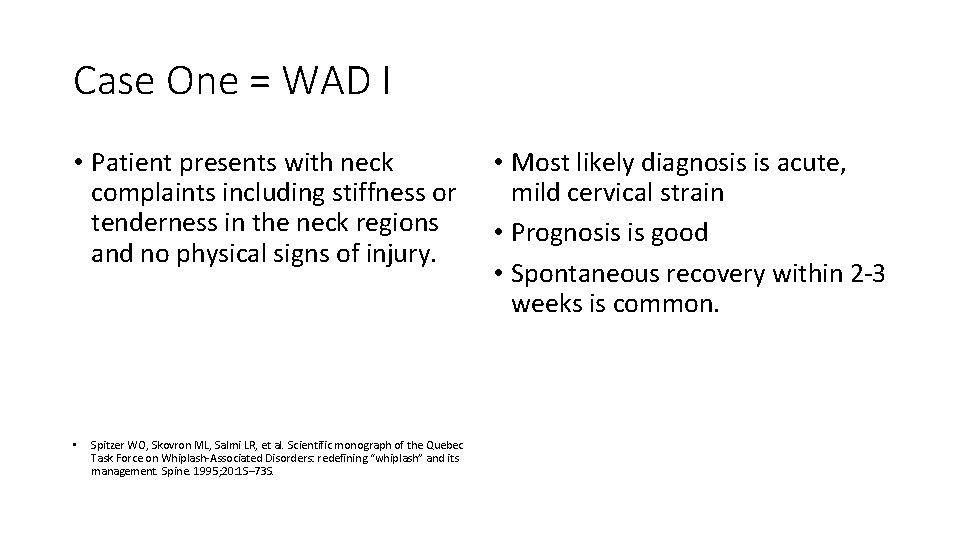 Case One = WAD I

• Patient presents with neck complaints including stiffness or tenderness in the neck regions and no physical signs of injury.

• Spitzer WO, Skovron ML, Salmi LR, et al. Scientific monograph of the Quebec Task Force on Whiplash-Associated Disorders: redefining "whiplash" and its management. Spine. 1995;20:1S–73S.

• Most likely diagnosis is acute, mild cervical strain

• Prognosis is good

• Spontaneous recovery within 2-3 weeks is common.